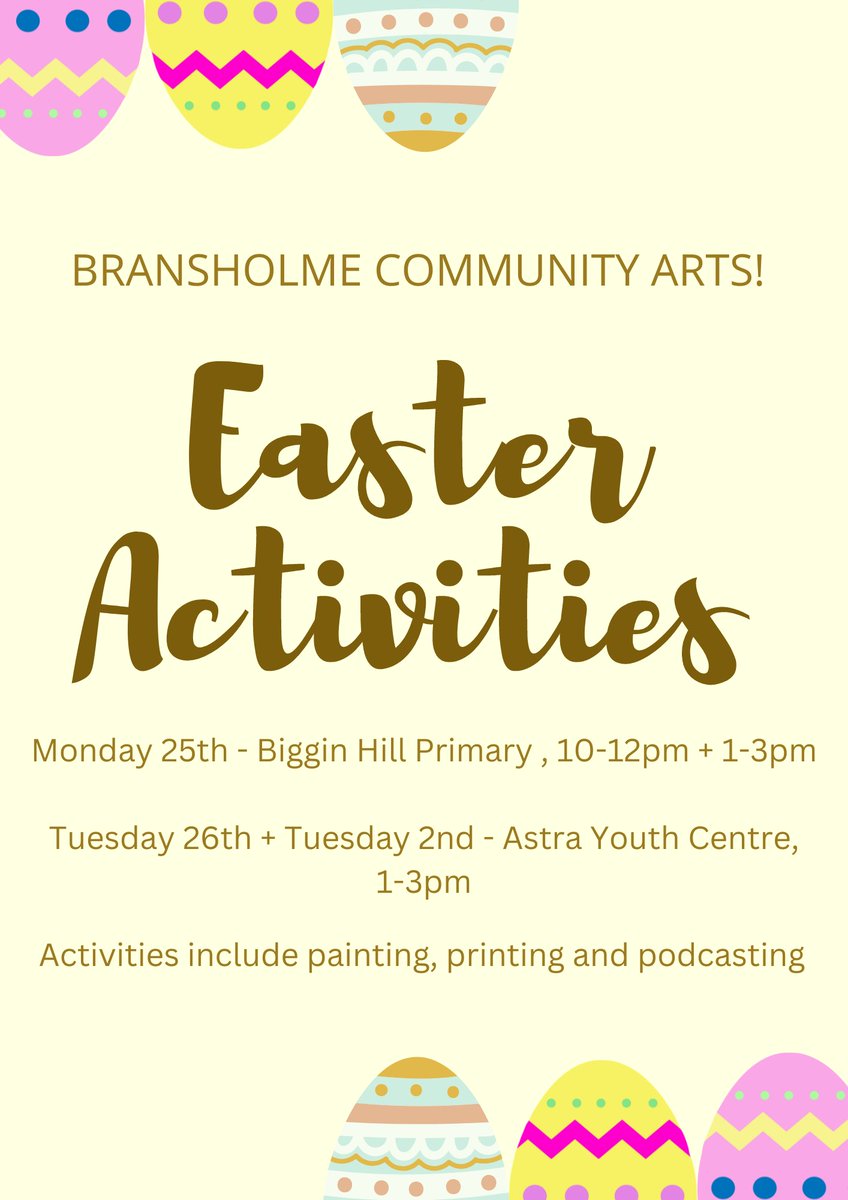 BRANSHOLME COMMUNITY ARTS!

Easter Activities

Monday 25th - Biggin Hill Primary , 10-12pm + 1-3pm

Tuesday 26th + Tuesday 2nd - Astra Youth Centre, 1-3pm

Activities include painting, printing and podcasting